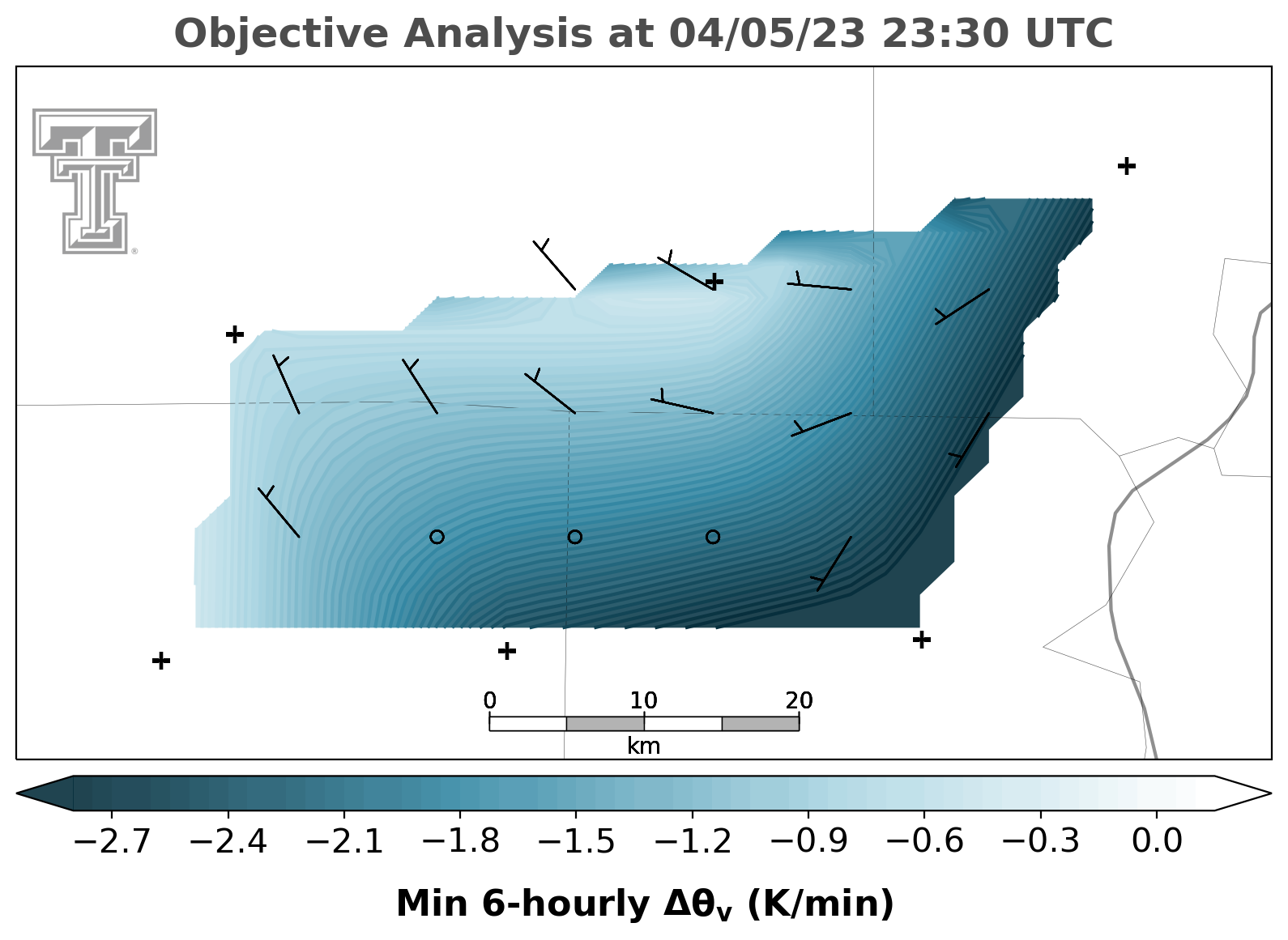 Objective Analysis at 04/05/23 23:30 UTC

0 10 20
km

−2.7 −2.4 −2.1 −1.8 −1.5 −1.2 −0.9 −0.6 −0.3 0.0

Min 6-hourly $\Delta\theta_v$ (K/min)